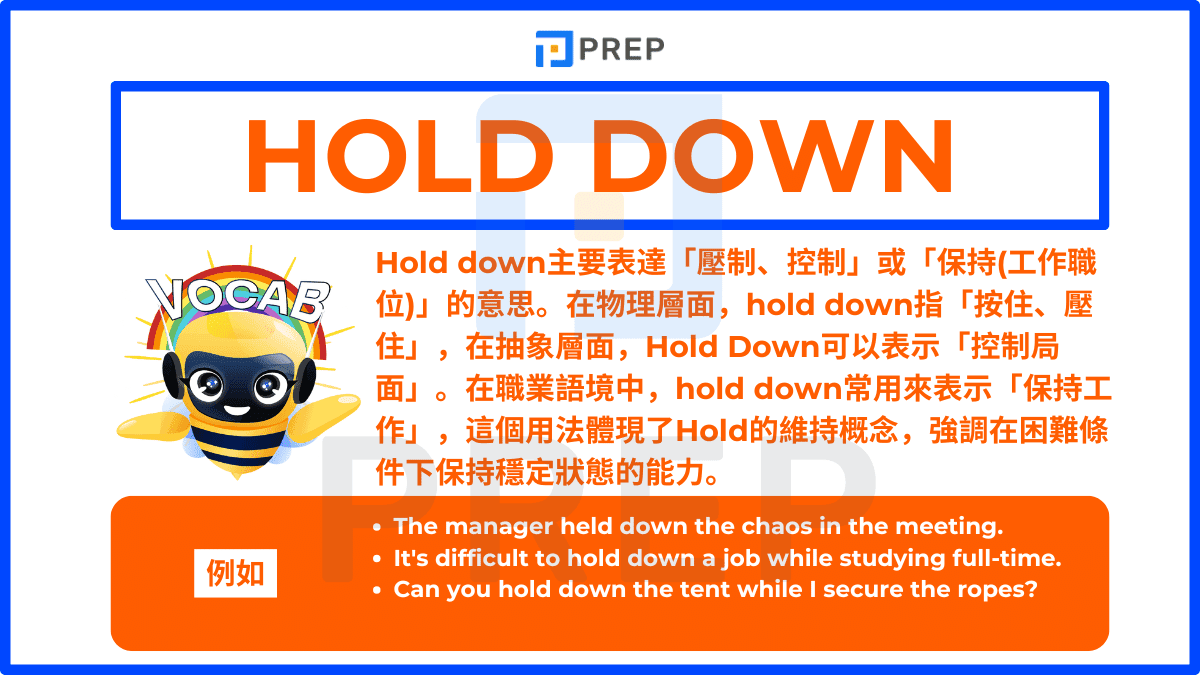 PREP

HOLD DOWN

VOCAB

Hold down主要表達「壓制、控制」或「保持(工作職位)」的意思。在物理層面，hold down指「按住、壓住」，在抽象層面，Hold Down可以表示「控制局面」。在職業語境中，hold down常用來表示「保持工作」，這個用法體現了Hold的維持概念，強調在困難條件下保持穩定狀態的能力。

例如

- The manager held down the chaos in the meeting.
- It's difficult to hold down a job while studying full-time.
- Can you hold down the tent while I secure the ropes?